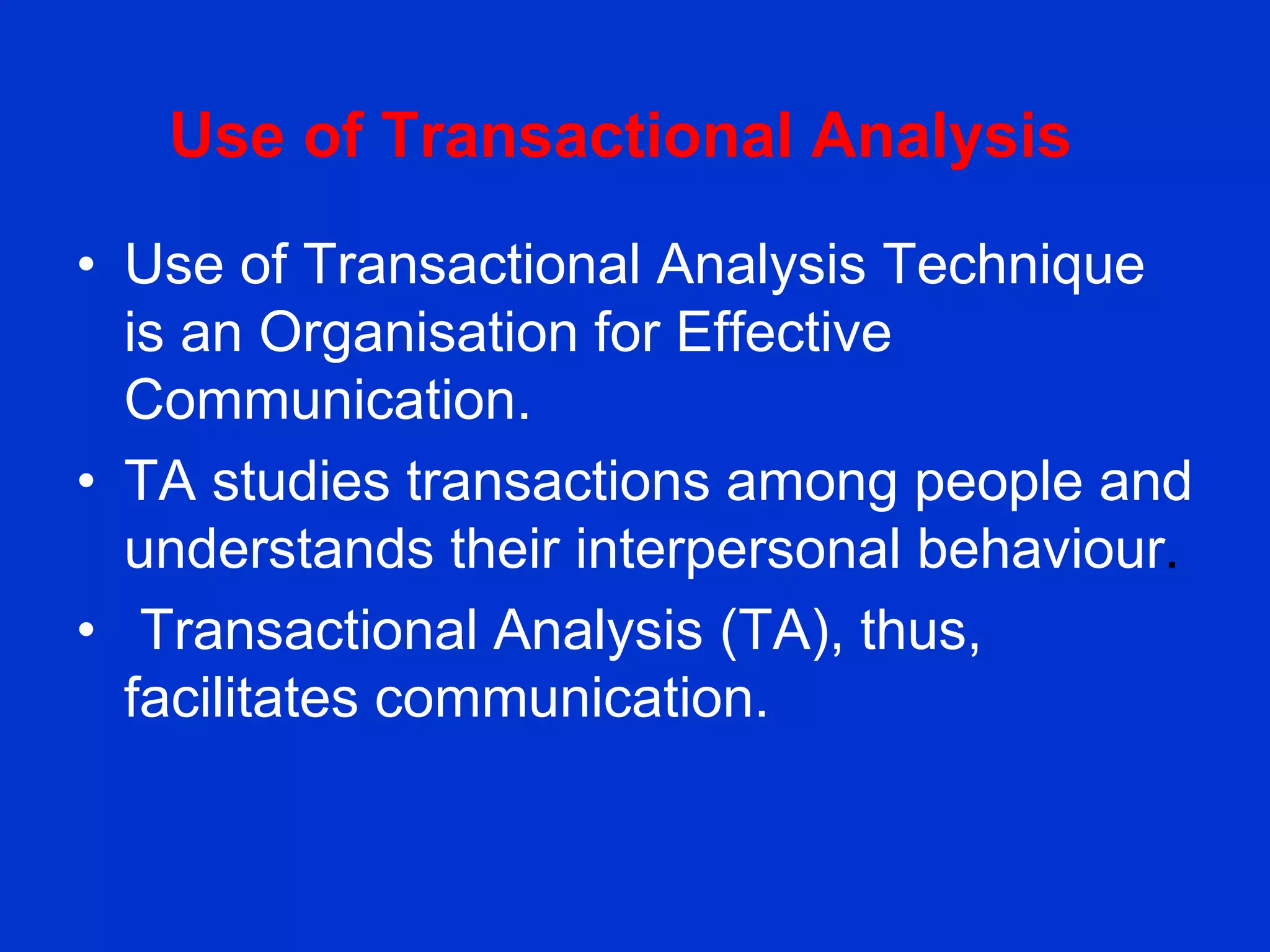 Use of Transactional Analysis

• Use of Transactional Analysis Technique is an Organisation for Effective Communication.
• TA studies transactions among people and understands their interpersonal behaviour.
• Transactional Analysis (TA), thus, facilitates communication.